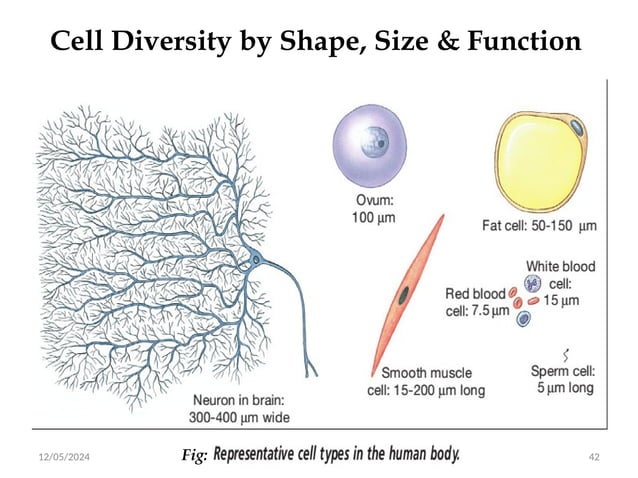 Cell Diversity by Shape, Size & Function

Ovum:
100 µm

Fat cell: 50-150 µm

White blood cell: 15 µm

Red blood cell: 7.5 µm

Smooth muscle cell: 15-200 µm long

Sperm cell: 5 µm long

Neuron in brain: 300-400 µm wide

12/05/2024

Fig: Representative cell types in the human body.

42